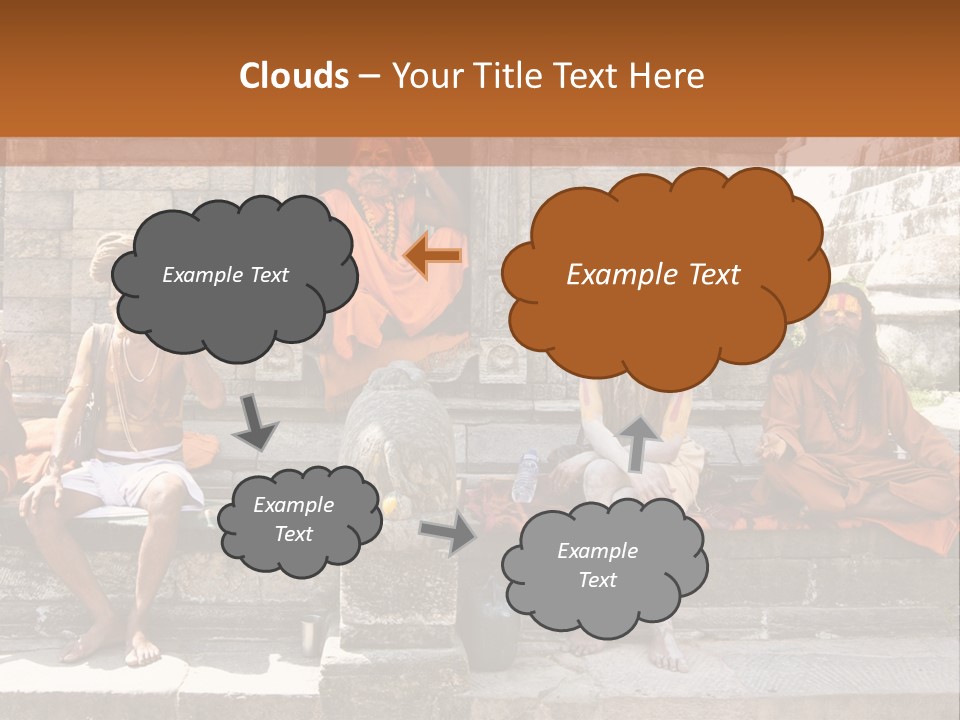 Clouds – Your Title Text Here

Example Text

Example Text

Example Text

Example Text